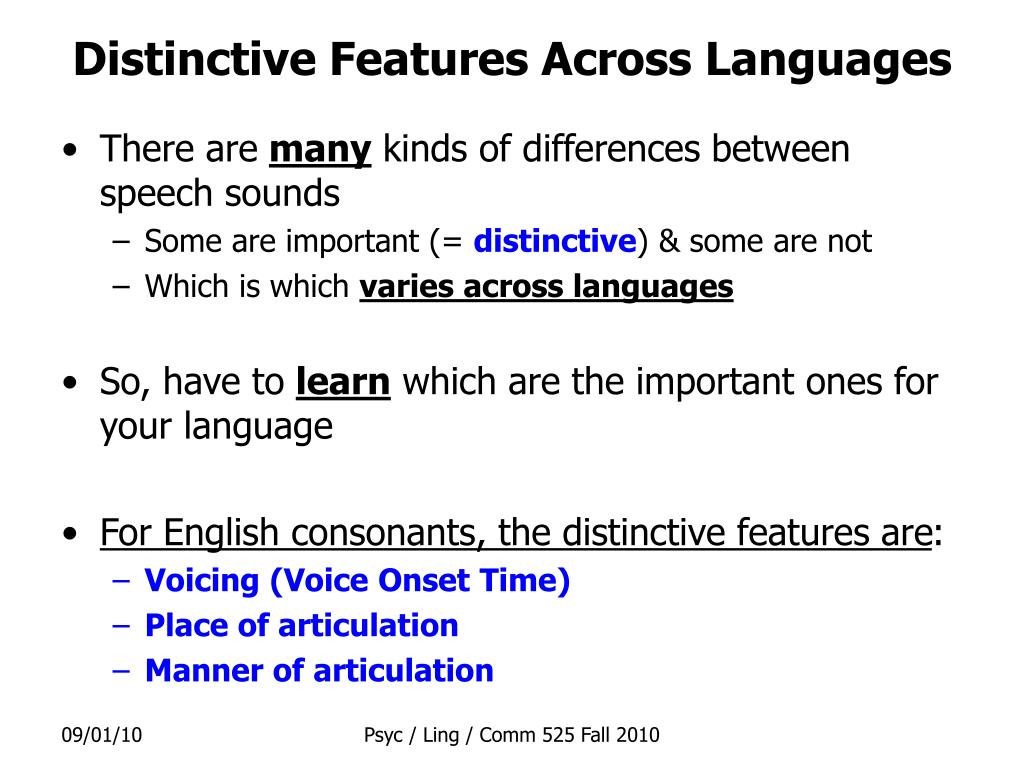 Distinctive Features Across Languages

• There are many kinds of differences between speech sounds
– Some are important (= distinctive) & some are not
– Which is which varies across languages

• So, have to learn which are the important ones for your language

• For English consonants, the distinctive features are:
– Voicing (Voice Onset Time)
– Place of articulation
– Manner of articulation

09/01/10

Psyc / Ling / Comm 525 Fall 2010